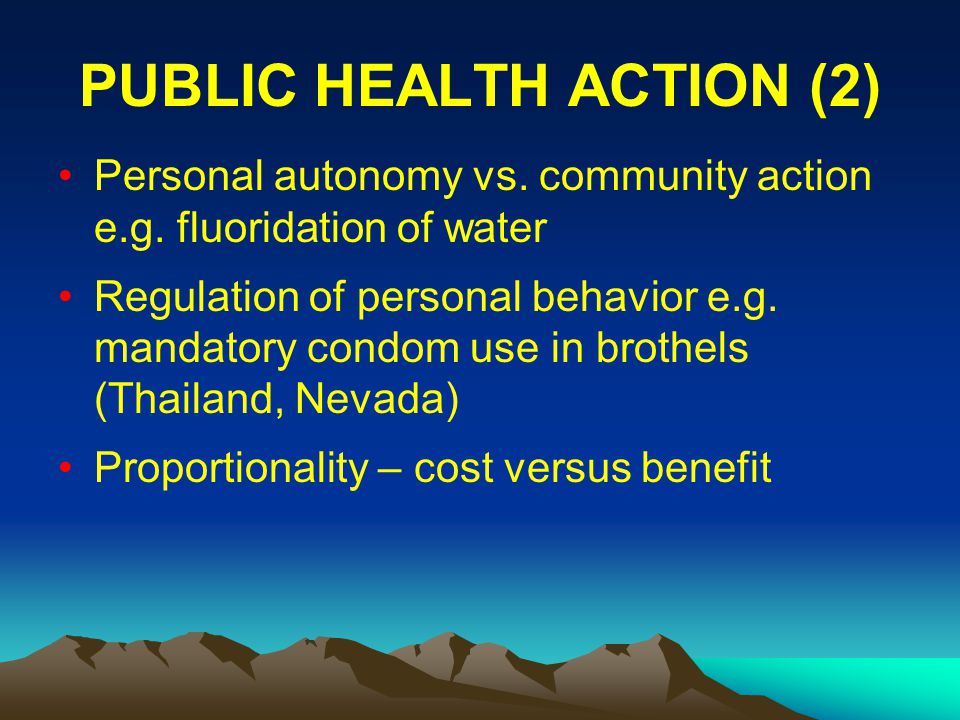 PUBLIC HEALTH ACTION (2)

• Personal autonomy vs. community action e.g. fluoridation of water

• Regulation of personal behavior e.g. mandatory condom use in brothels (Thailand, Nevada)

• Proportionality – cost versus benefit